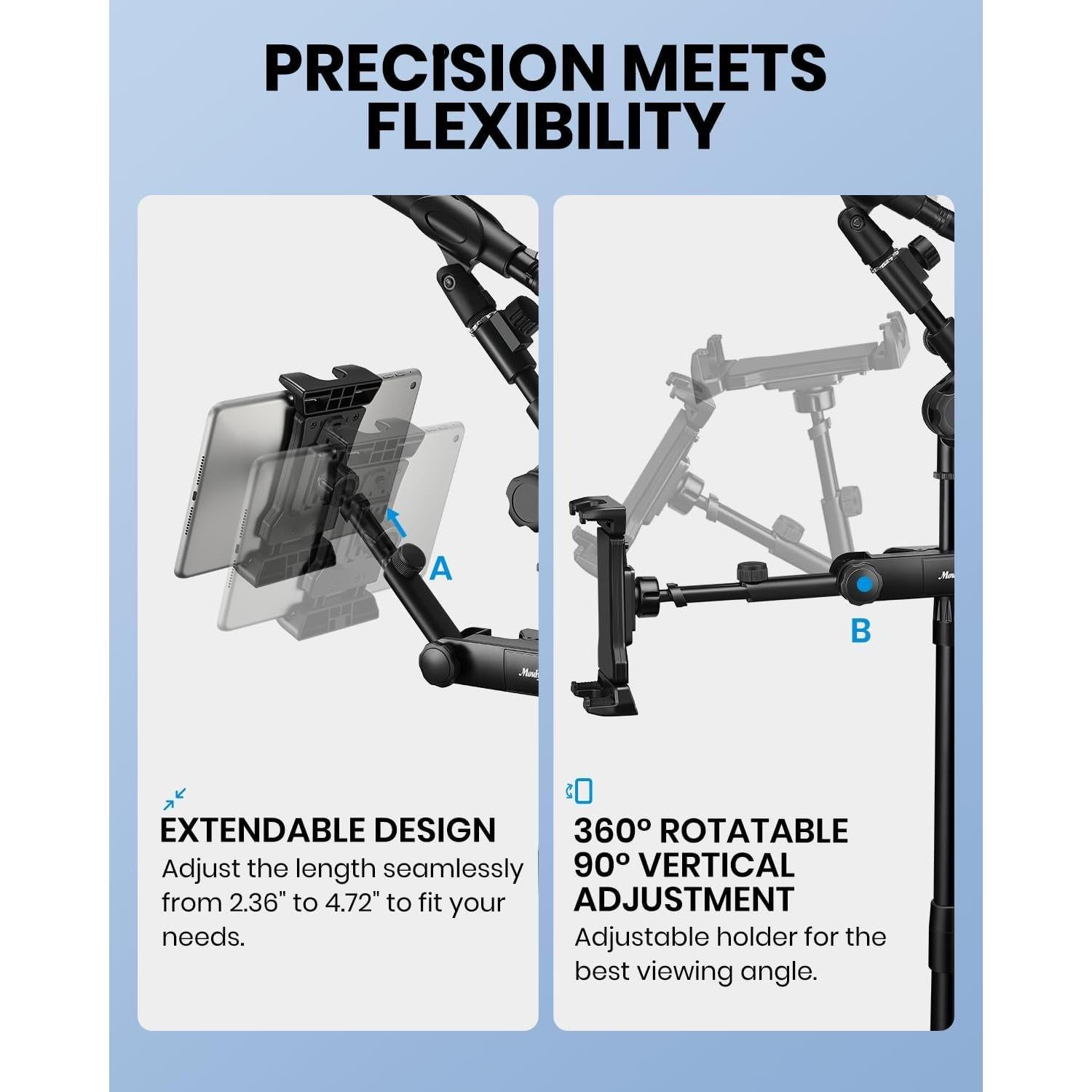 PRECISION MEETS FLEXIBILITY

A

EXTENDABLE DESIGN
Adjust the length seamlessly from 2.36" to 4.72" to fit your needs.

B

360° ROTATABLE 90° VERTICAL ADJUSTMENT
Adjustable holder for the best viewing angle.